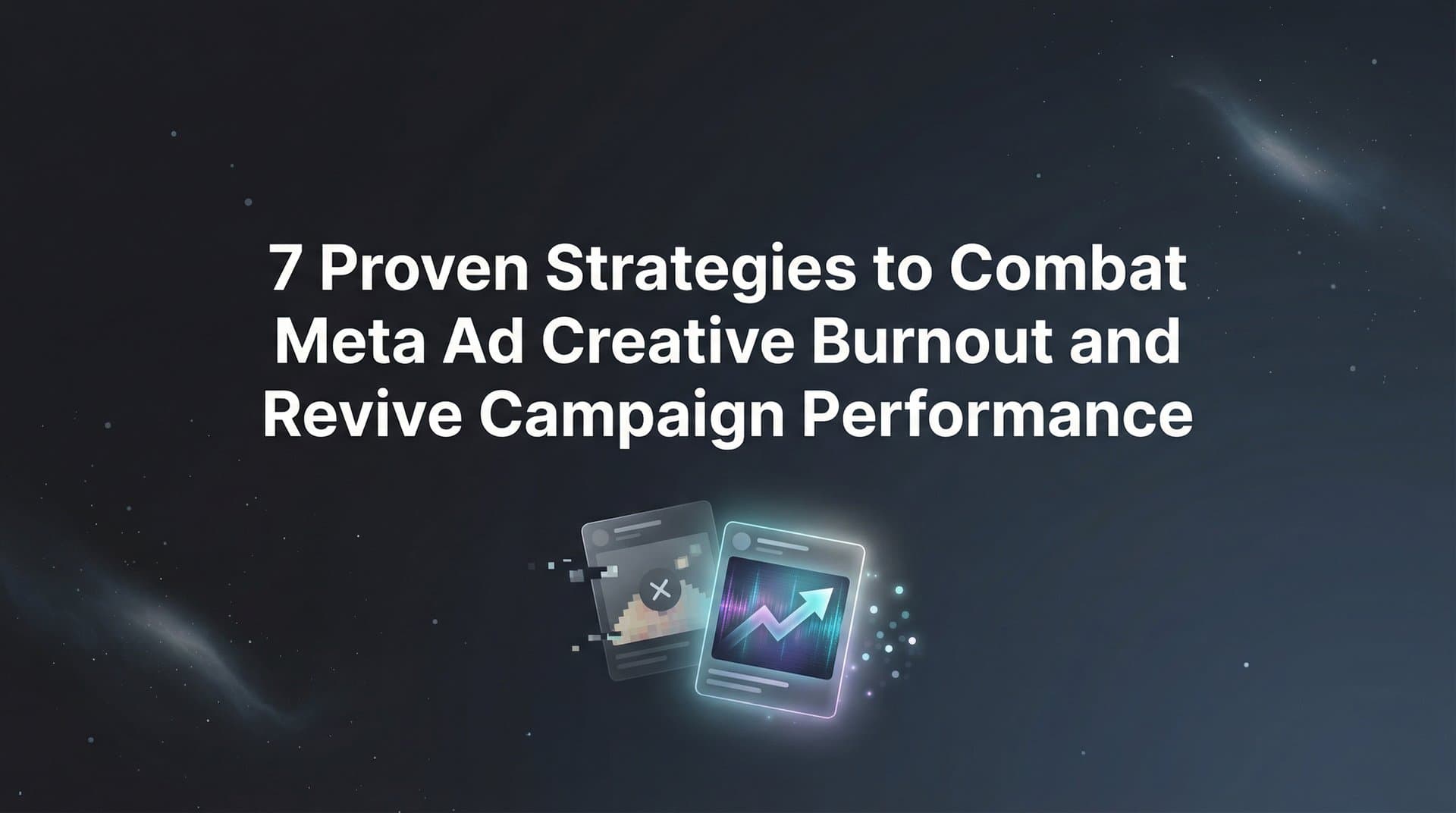 7 Proven Strategies to Combat Meta Ad Creative Burnout and Revive Campaign Performance